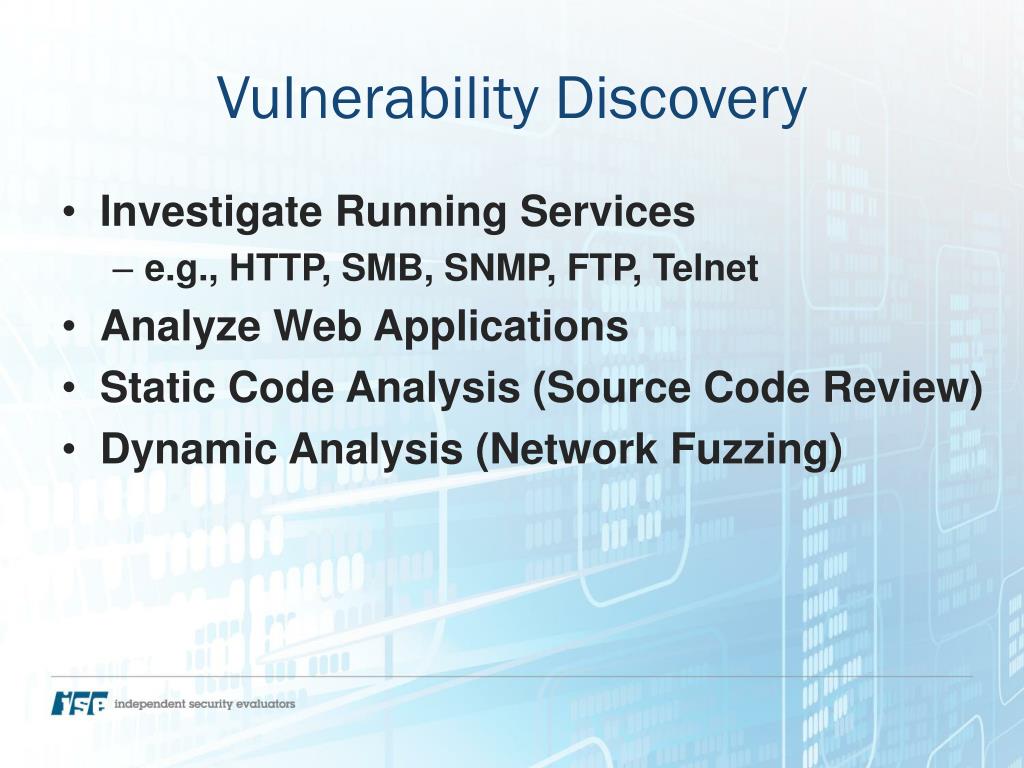 Vulnerability Discovery

• Investigate Running Services
– e.g., HTTP, SMB, SNMP, FTP, Telnet
• Analyze Web Applications
• Static Code Analysis (Source Code Review)
• Dynamic Analysis (Network Fuzzing)

ISE independent security evaluators